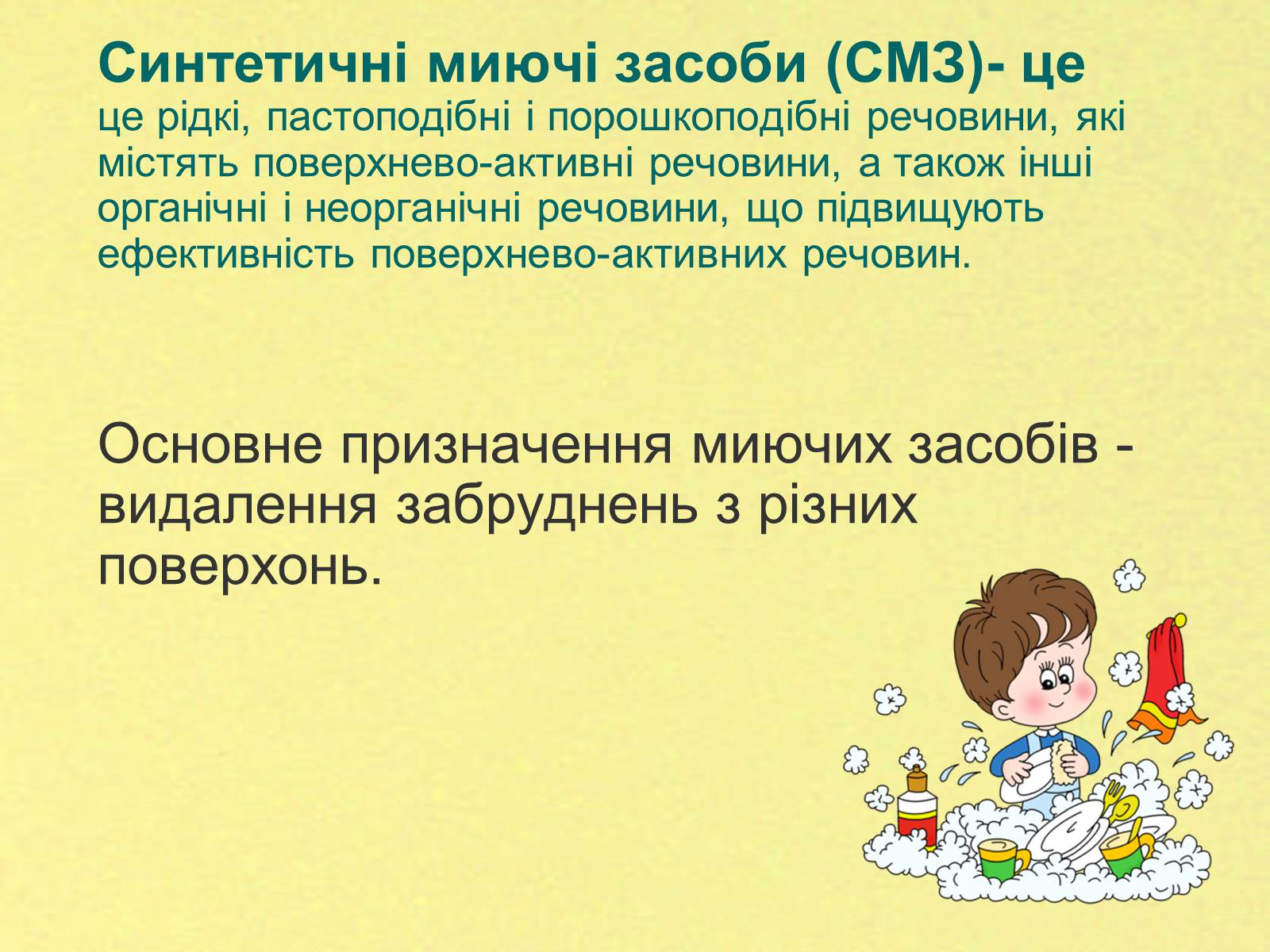 Синтетичні миючі засоби (СМЗ)- це
це рідкі, пастоподібні і порошкоподібні речовини, які містять поверхнево-активні речовини, а також інші органічні і неорганічні речовини, що підвищують ефективність поверхнево-активних речовин.

Основне призначення миючих засобів - видалення забруднень з різних поверхонь.